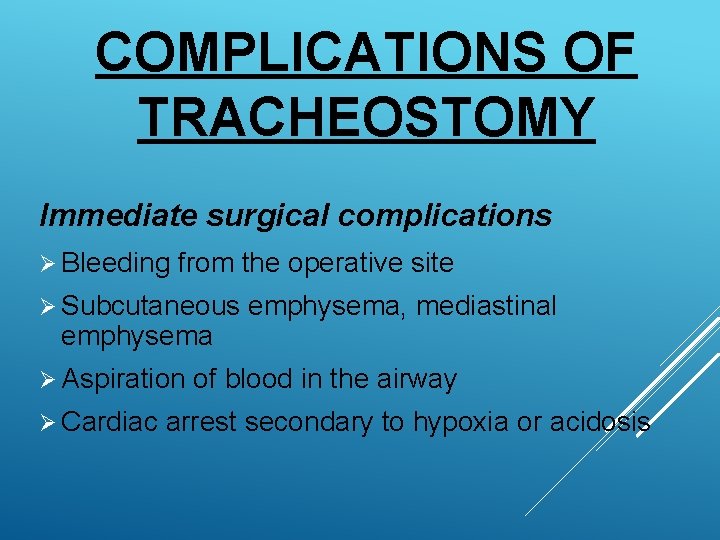 COMPLICATIONS OF TRACHEOSTOMY

Immediate surgical complications

➢ Bleeding from the operative site

➢ Subcutaneous emphysema, mediastinal emphysema

➢ Aspiration of blood in the airway

➢ Cardiac arrest secondary to hypoxia or acidosis